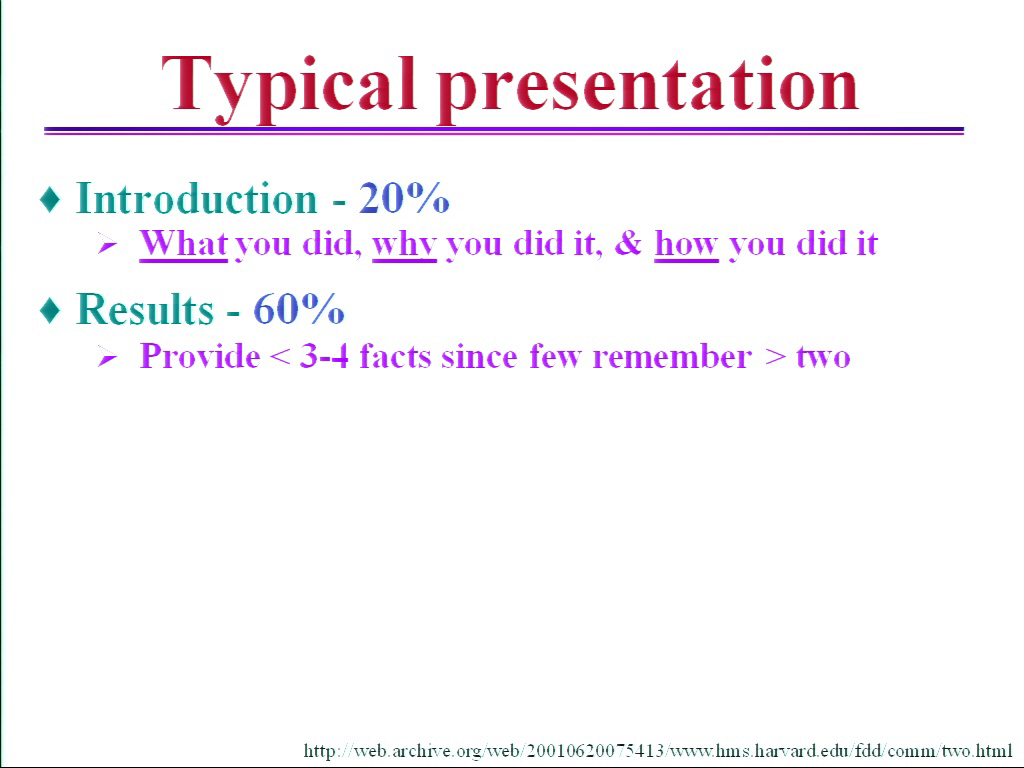 Typical presentation

♦ Introduction - 20%

➢ What you did, why you did it, & how you did it

♦ Results - 60%

➢ Provide < 3-4 facts since few remember > two

http://web.archive.org/web/20010620075413/www.hms.harvard.edu/fdd/comm/two.html